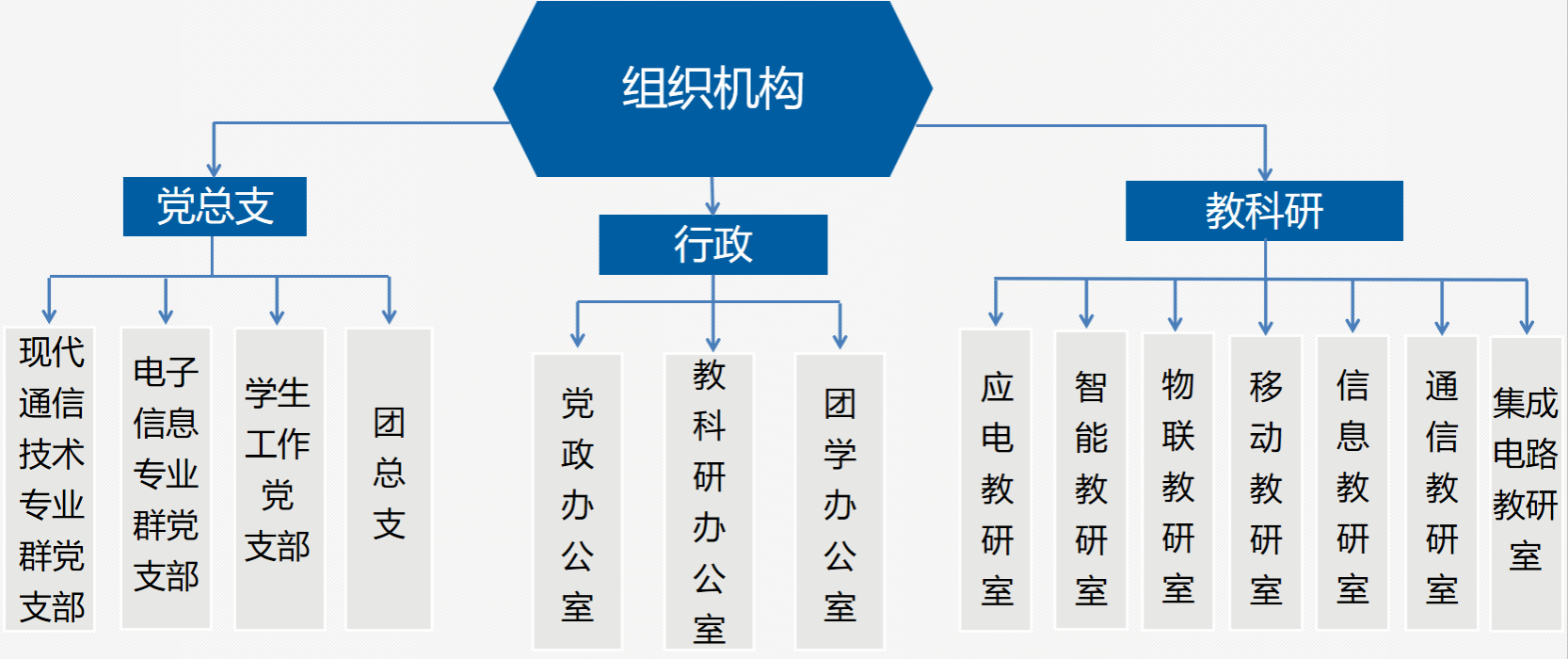 组织机构

党总支

行政

教科研

现代通信技术专业群党支部

电子信息专业群党支部

学生工作党支部

团总支

党政办公室

教科研办公室

团学办公室

应电教研室

智能教研室

物联教研室

移动教研室

信息教研室

通信教研室

集成电路教研室